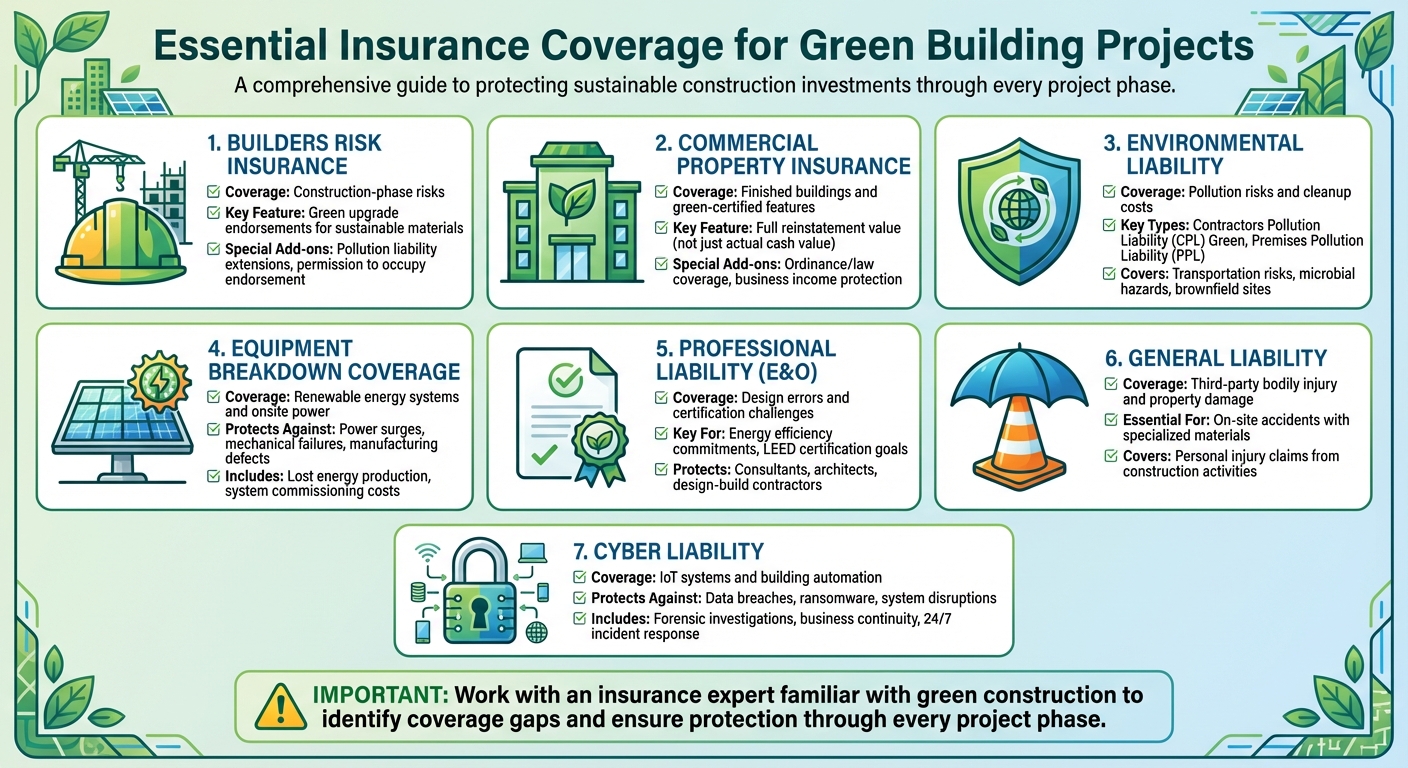 Essential Insurance Coverage for Green Building Projects

A comprehensive guide to protecting sustainable construction investments through every project phase.

1. BUILDERS RISK INSURANCE
Coverage: Construction-phase risks
Key Feature: Green upgrade endorsements for sustainable materials
Special Add-ons: Pollution liability extensions, permission to occupy endorsement

2. COMMERCIAL PROPERTY INSURANCE
Coverage: Finished buildings and green-certified features
Key Feature: Full reinstatement value (not just actual cash value)
Special Add-ons: Ordinance/law coverage, business income protection

3. ENVIRONMENTAL LIABILITY
Coverage: Pollution risks and cleanup costs
Key Types: Contractors Pollution Liability (CPL) Green, Premises Pollution Liability (PPL)
Covers: Transportation risks, microbial hazards, brownfield sites

4. EQUIPMENT BREAKDOWN COVERAGE
Coverage: Renewable energy systems and onsite power
Protects Against: Power surges, mechanical failures, manufacturing defects
Includes: Lost energy production, system commissioning costs

5. PROFESSIONAL LIABILITY (E&O)
Coverage: Design errors and certification challenges
Key For: Energy efficiency commitments, LEED certification goals
Protects: Consultants, architects, design-build contractors

6. GENERAL LIABILITY
Coverage: Third-party bodily injury and property damage
Essential For: On-site accidents with specialized materials
Covers: Personal injury claims from construction activities

7. CYBER LIABILITY
Coverage: IoT systems and building automation
Protects Against: Data breaches, ransomware, system disruptions
Includes: Forensic investigations, business continuity, 24/7 incident response

IMPORTANT: Work with an insurance expert familiar with green construction to identify coverage gaps and ensure protection through every project phase.